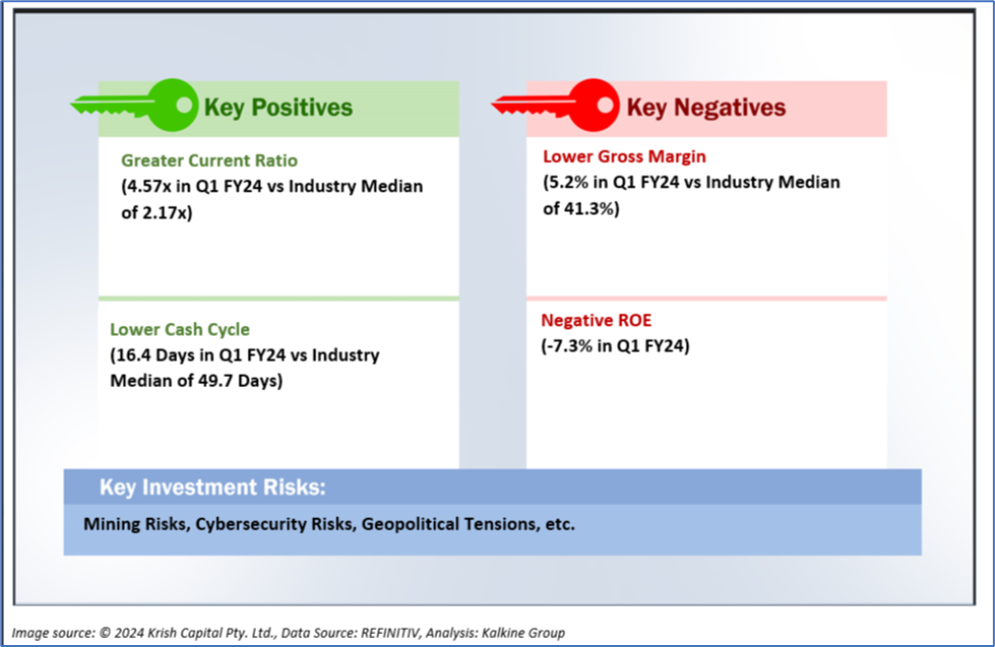 Key Positives

Greater Current Ratio
(4.57x in Q1 FY24 vs Industry Median of 2.17x)

Lower Cash Cycle
(16.4 Days in Q1 FY24 vs Industry Median of 49.7 Days)

Key Negatives

Lower Gross Margin
(5.2% in Q1 FY24 vs Industry Median of 41.3%)

Negative ROE
(-7.3% in Q1 FY24)

Key Investment Risks:

Mining Risks, Cybersecurity Risks, Geopolitical Tensions, etc.

Image source: © 2024 Krish Capital Pty. Ltd., Data Source: REFINITIV, Analysis: Kalkine Group